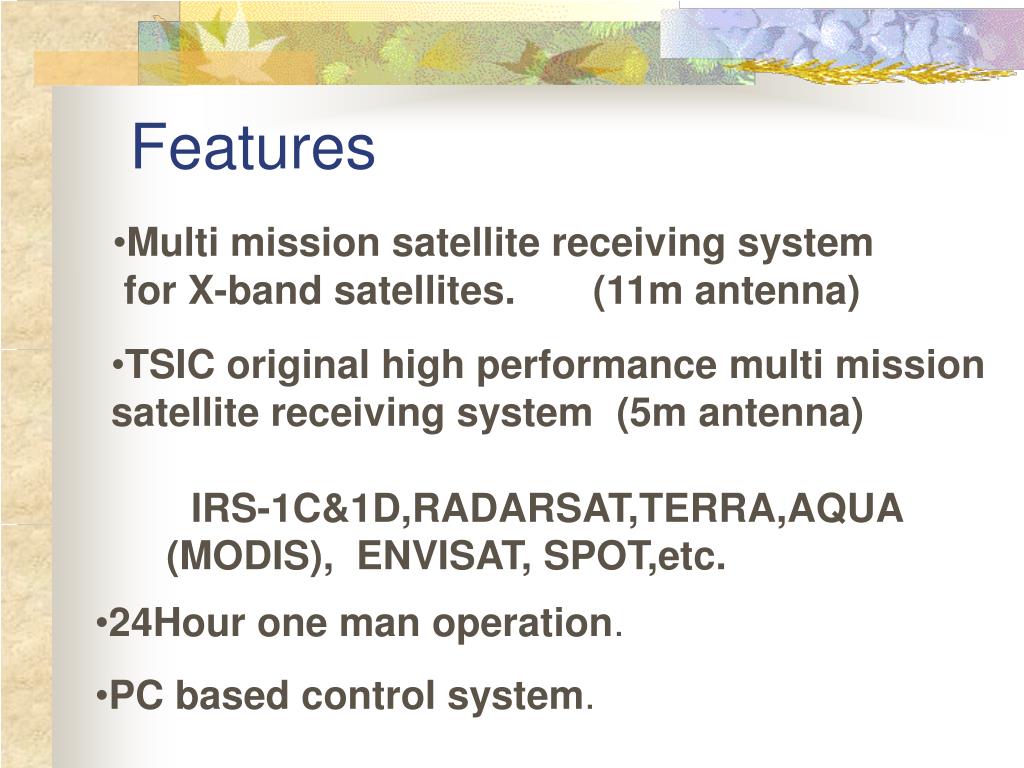 Features

•Multi mission satellite receiving system for X-band satellites. (11m antenna)

•TSIC original high performance multi mission satellite receiving system (5m antenna)

IRS-1C&1D,RADARSAT,TERRA,AQUA (MODIS), ENVISAT, SPOT,etc.

•24Hour one man operation.

•PC based control system.